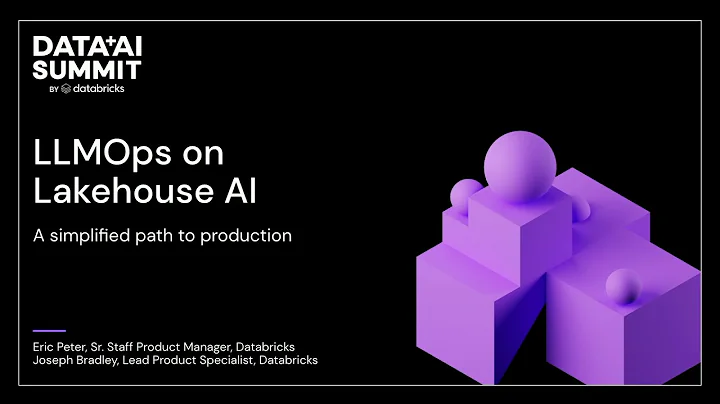 DATA+AI SUMMIT
BY databricks

LLMOps on Lakehouse AI

A simplified path to production

Eric Peter, Sr. Staff Product Manager, Databricks
Joseph Bradley, Lead Product Specialist, Databricks